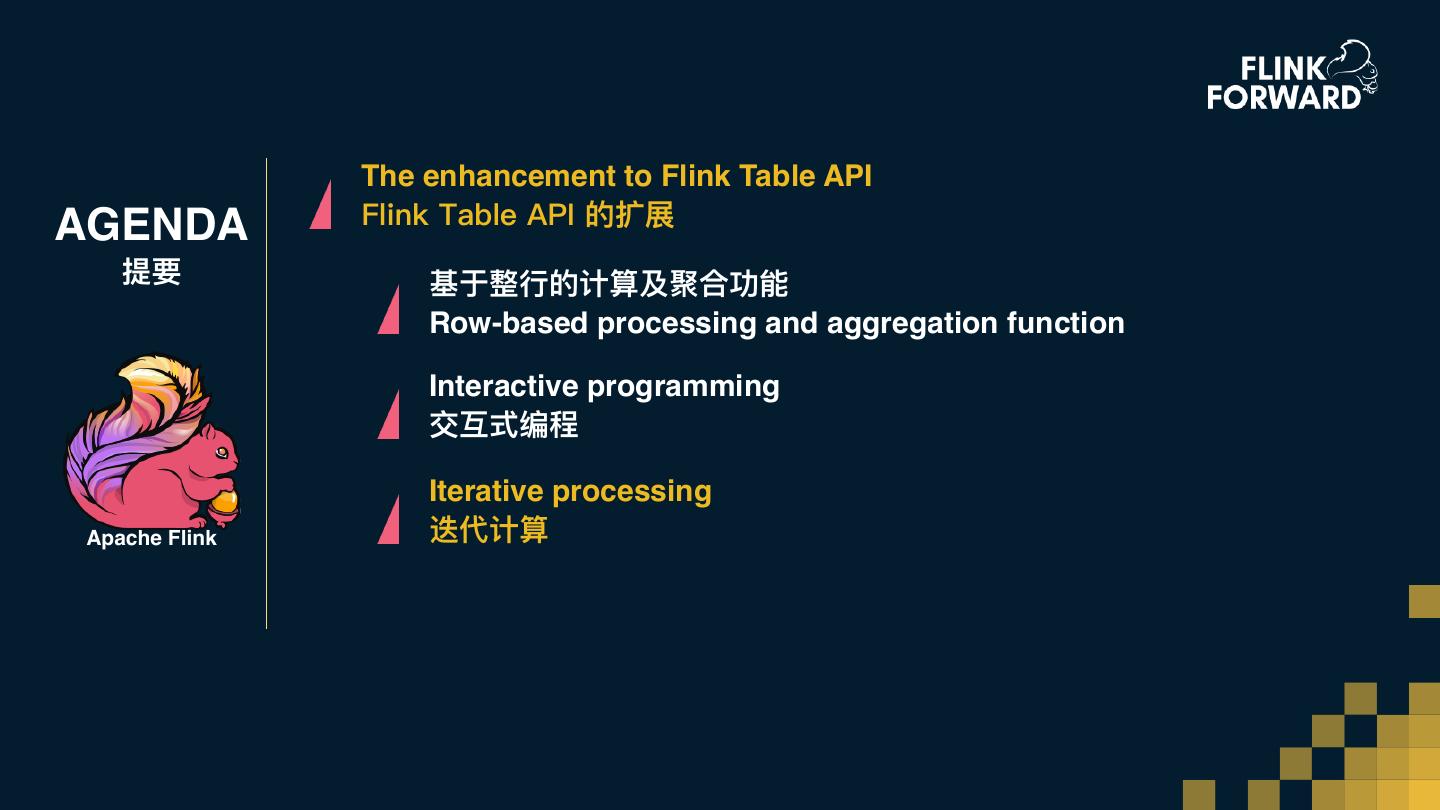 FLINK FORWARD

AGENDA
提要

Apache Flink

The enhancement to Flink Table API
Flink Table API 的扩展

基于整行的计算及聚合功能
Row-based processing and aggregation function

Interactive programming
交互式编程

Iterative processing
迭代计算